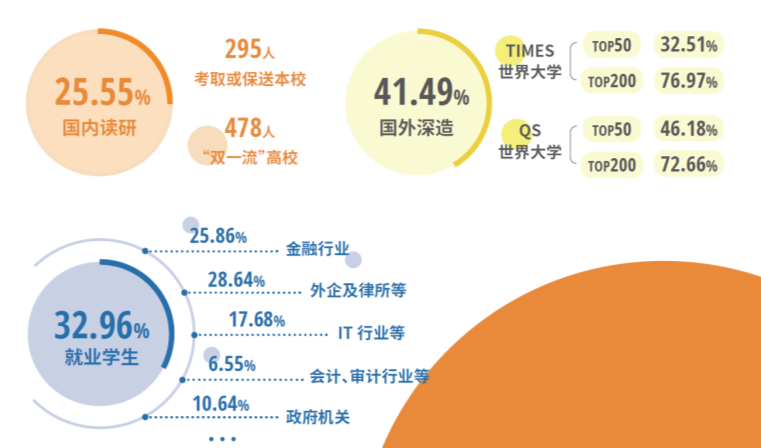 25.55%
国内读研

295人
考取或保送本校

478人
“双一流”高校

41.49%
国外深造

TIMES
世界大学

TOP50 32.51%
TOP200 76.97%

QS
世界大学

TOP50 46.18%
TOP200 72.66%

32.96%
就业学生

25.86% 金融行业
28.64% 外企及律所等
17.68% IT 行业等
6.55% 会计、审计行业等
10.64% 政府机关
...